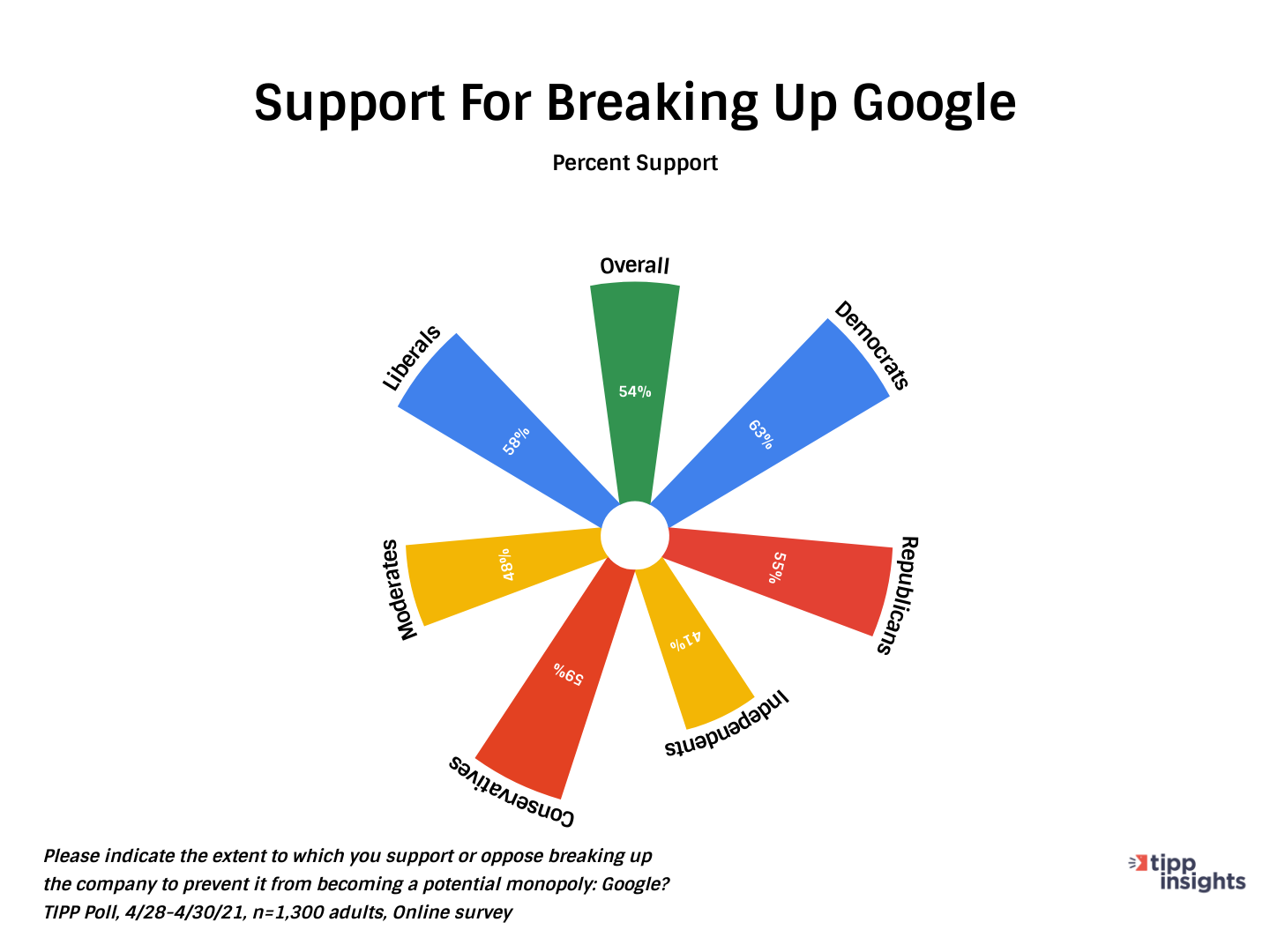 Support For Breaking Up Google

Percent Support

Overall
54%

Democrats
63%

Republicans
55%

Independents
41%

Conservatives
59%

Moderates
48%

Liberals
58%

Please indicate the extent to which you support or oppose breaking up the company to prevent it from becoming a potential monopoly: Google?
TIPP Poll, 4/28-4/30/21, n=1,300 adults, Online survey

tipp insights